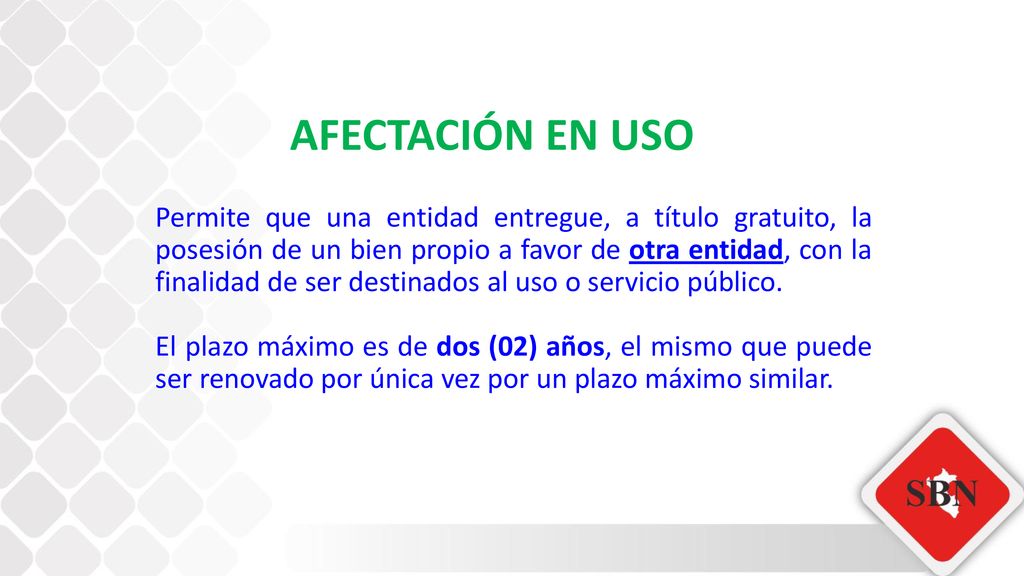 AFECTACIÓN EN USO

Permite que una entidad entregue, a título gratuito, la posesión de un bien propio a favor de otra entidad, con la finalidad de ser destinados al uso o servicio público.

El plazo máximo es de dos (02) años, el mismo que puede ser renovado por única vez por un plazo máximo similar.

SBN